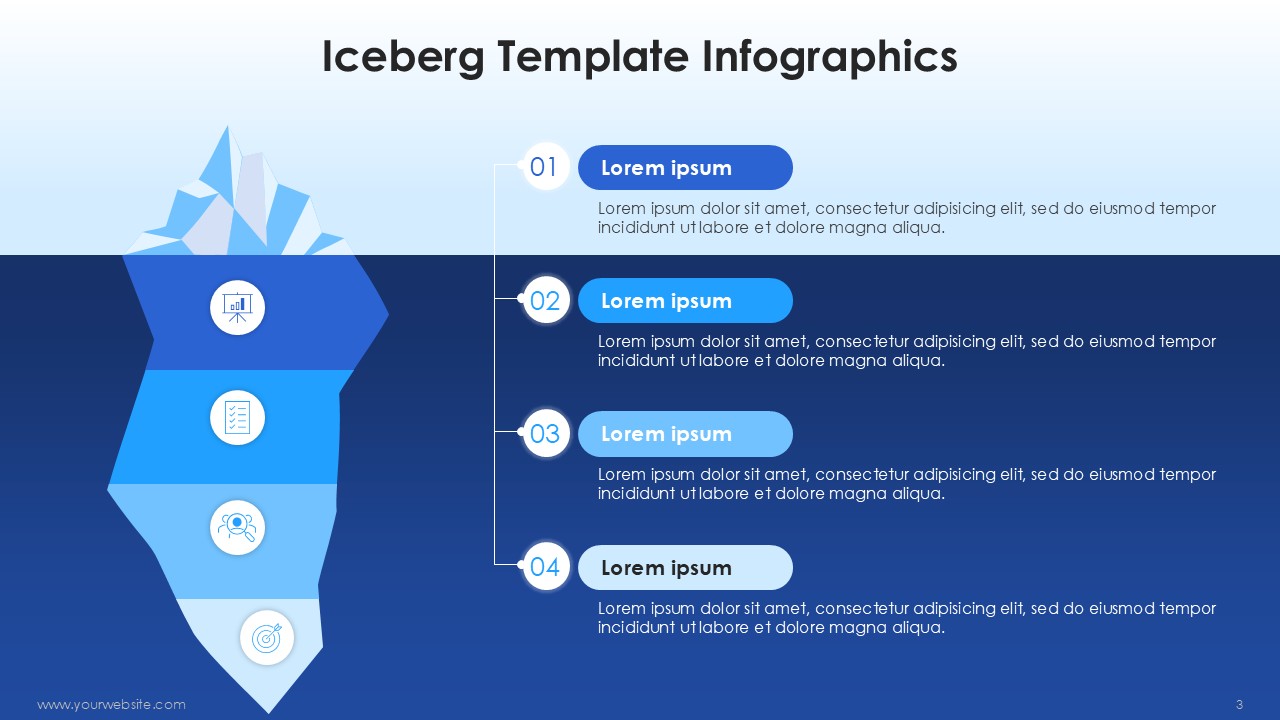 Iceberg Template Infographics

01 Lorem ipsum

Lorem ipsum dolor sit amet, consectetur adipisicing elit, sed do eiusmod tempor incididunt ut labore et dolore magna aliqua.

02 Lorem ipsum

Lorem ipsum dolor sit amet, consectetur adipisicing elit, sed do eiusmod tempor incididunt ut labore et dolore magna aliqua.

03 Lorem ipsum

Lorem ipsum dolor sit amet, consectetur adipisicing elit, sed do eiusmod tempor incididunt ut labore et dolore magna aliqua.

04 Lorem ipsum

Lorem ipsum dolor sit amet, consectetur adipisicing elit, sed do eiusmod tempor incididunt ut labore et dolore magna aliqua.

www.yourwebsite.com

3